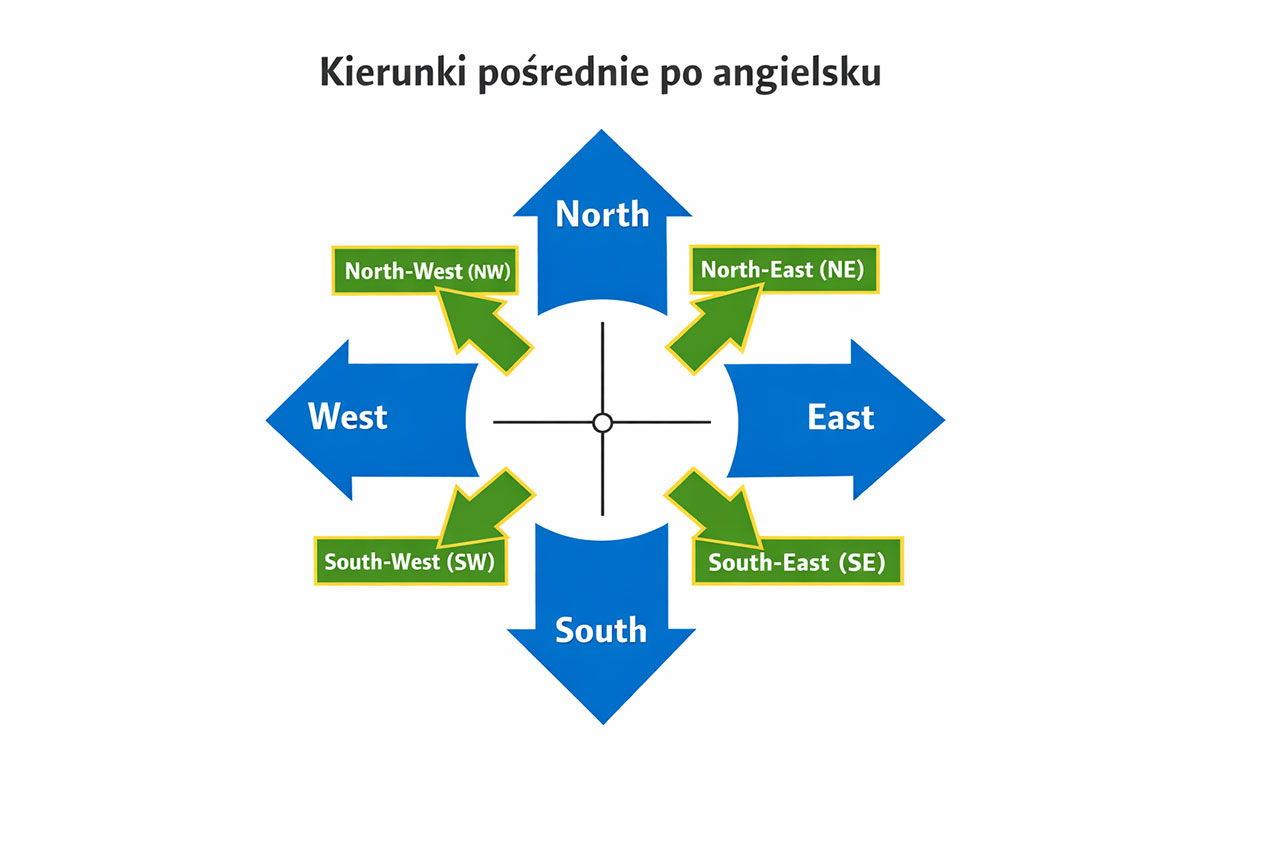 Kierunki pośrednie po angielsku

North

North-West (NW)

North-East (NE)

West

East

South-West (SW)

South-East (SE)

South